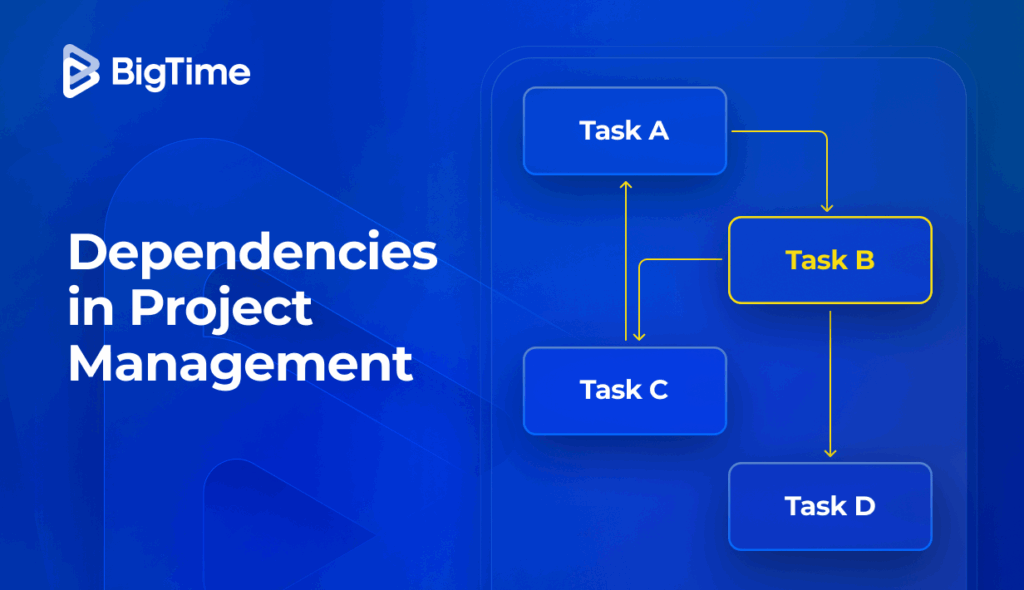 BigTime

Dependencies in Project Management

Task A

Task B

Task C

Task D